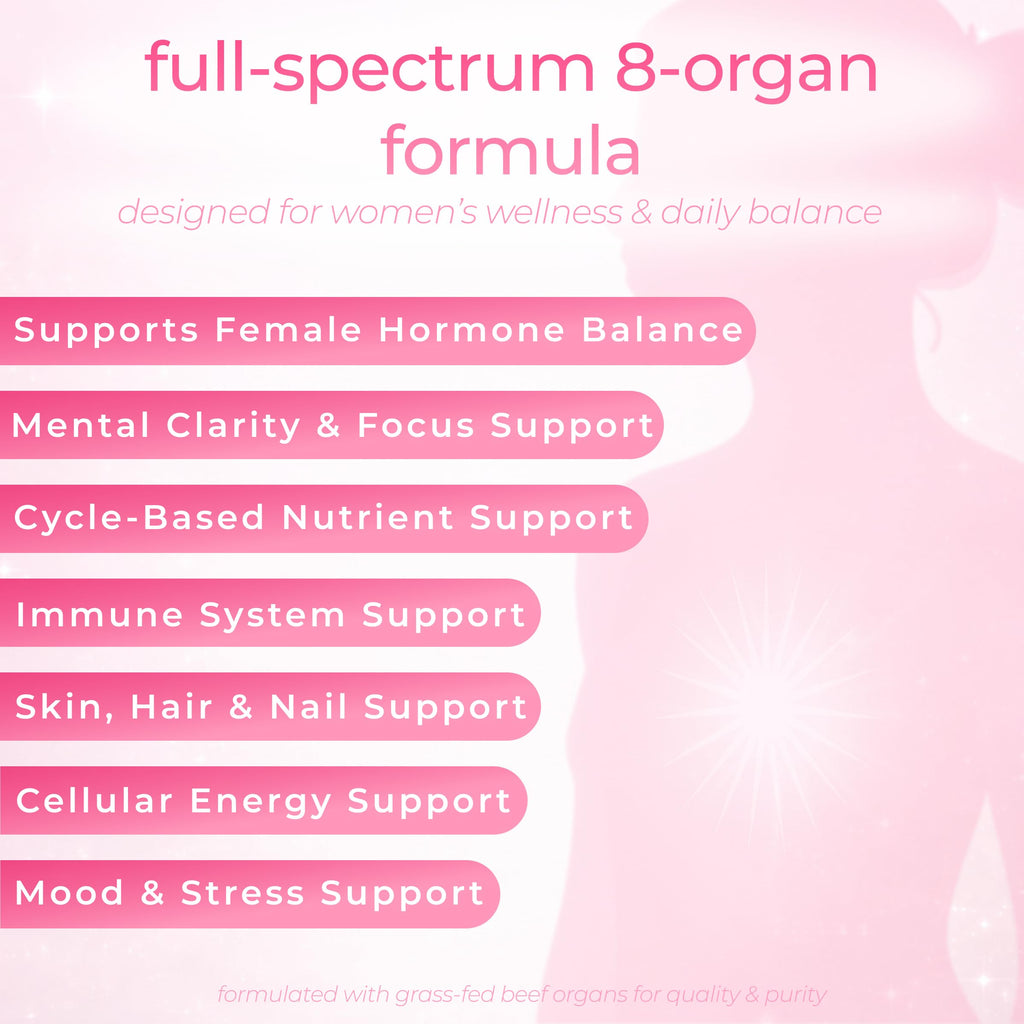 full-spectrum 8-organ formula

designed for women's wellness & daily balance

Supports Female Hormone Balance

Mental Clarity & Focus Support

Cycle-Based Nutrient Support

Immune System Support

Skin, Hair & Nail Support

Cellular Energy Support

Mood & Stress Support

formulated with grass-fed beef organs for quality & purity